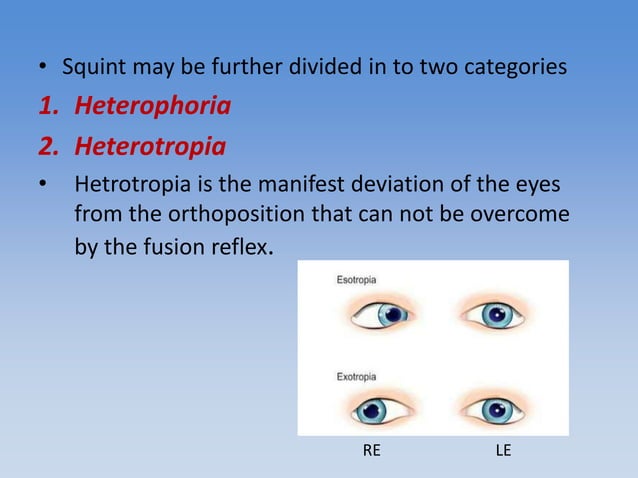 • Squint may be further divided in to two categories

1. Heterophoria

2. Heterotropia

• Hetrotropia is the manifest deviation of the eyes from the orthoposition that can not be overcome by the fusion reflex.

Esotropia

Exotropia

RE LE